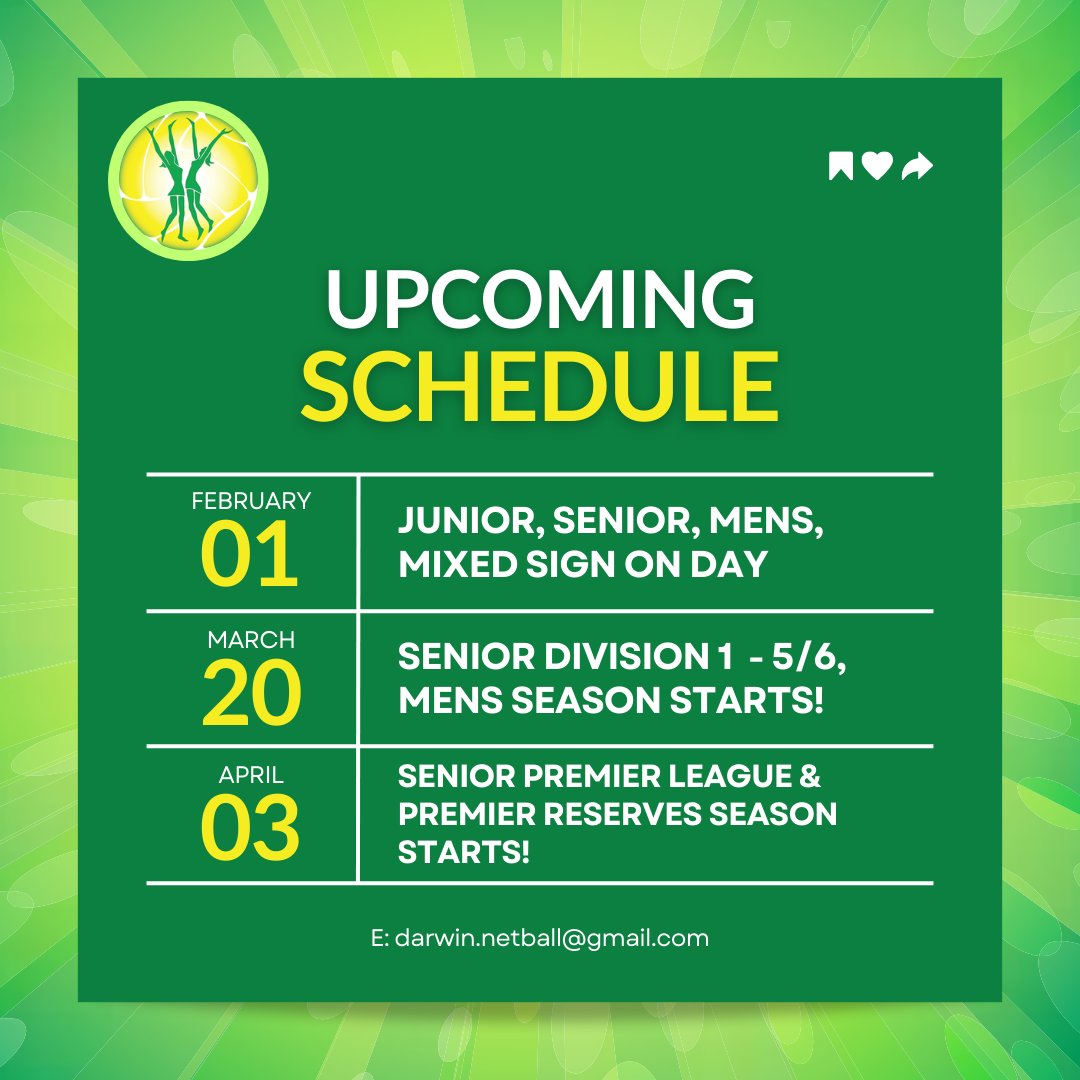 UPCOMING
SCHEDULE

| FEBRUARY 01 | JUNIOR, SENIOR, MENS, MIXED SIGN ON DAY |
|---|---|
| MARCH 20 | SENIOR DIVISION 1 - 5/6, MENS SEASON STARTS! |
| APRIL 03 | SENIOR PREMIER LEAGUE & PREMIER RESERVES SEASON STARTS! |

E: darwin.netball@gmail.com